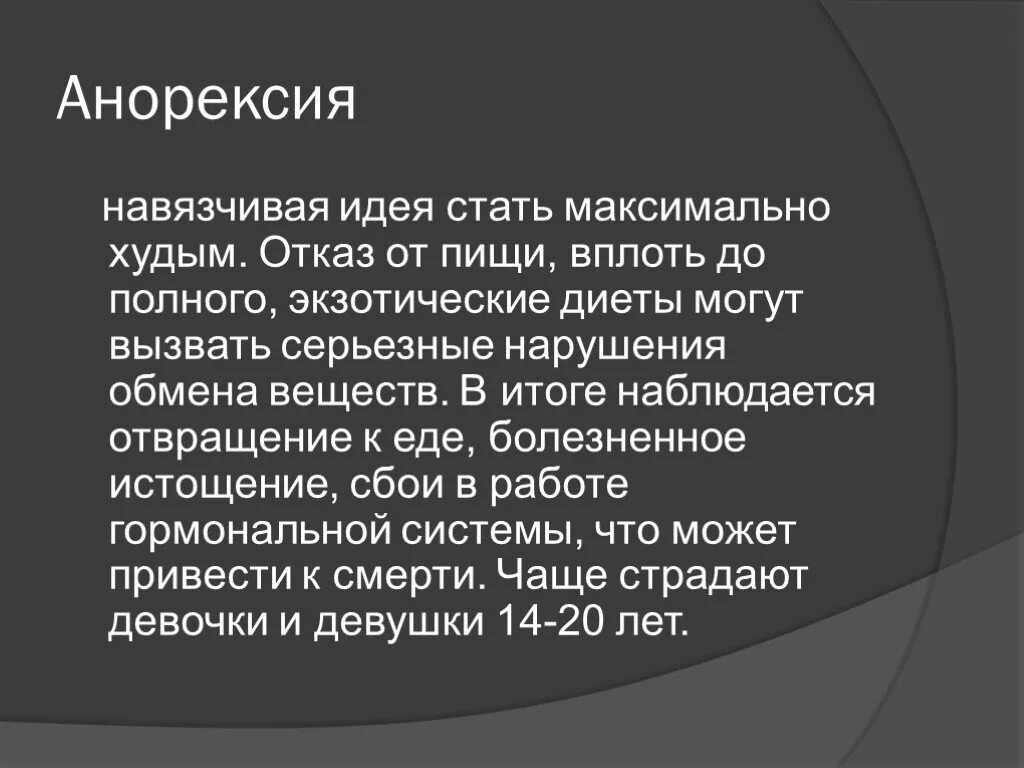 Анорексия

навязчивая идея стать максимально худым. Отказ от пищи, вплоть до полного, экзотические диеты могут вызвать серьезные нарушения обмена веществ. В итоге наблюдается отвращение к еде, болезненное истощение, сбои в работе гормональной системы, что может привести к смерти. Чаще страдают девочки и девушки 14-20 лет.